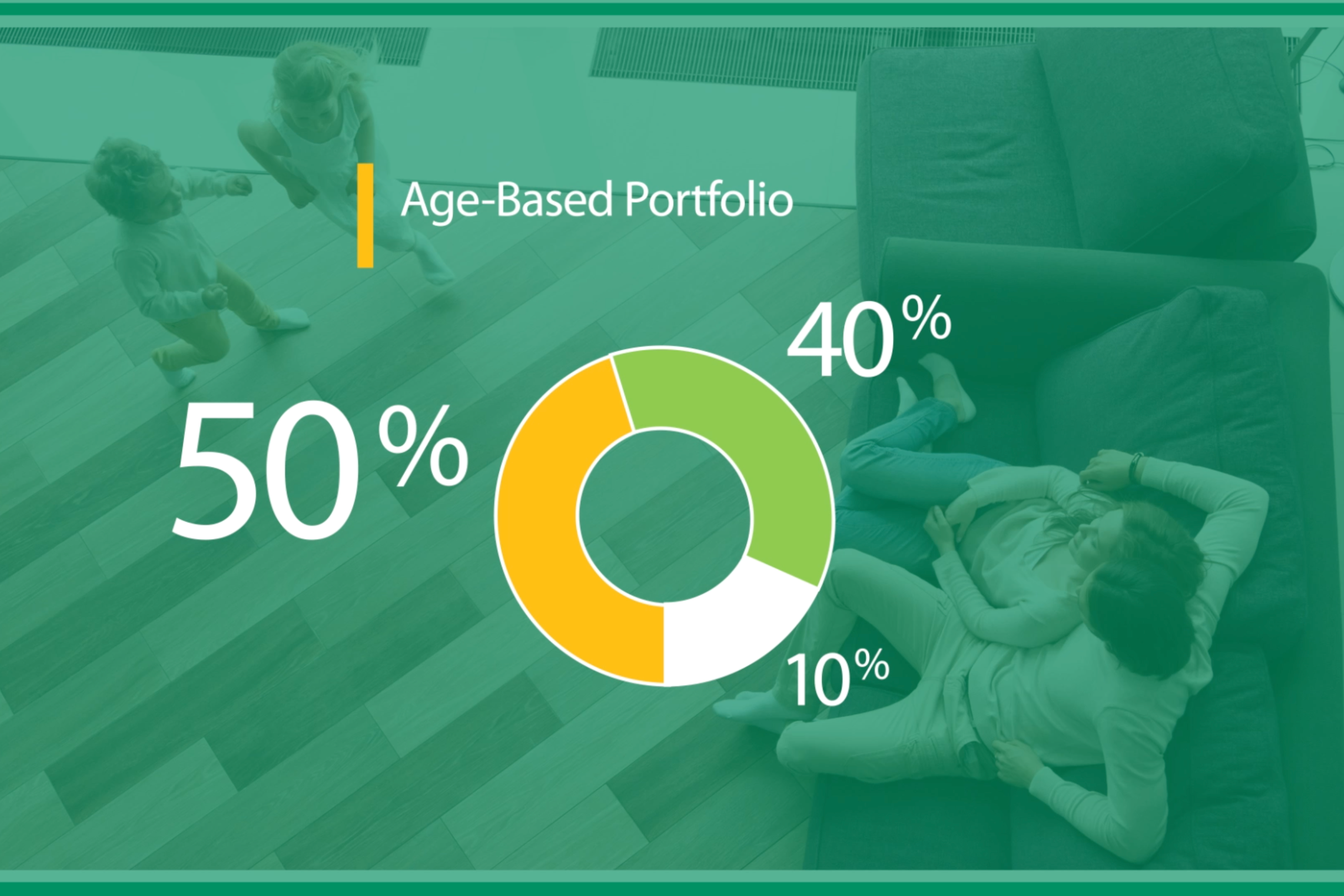 Age-Based Portfolio

50%

40%

10%